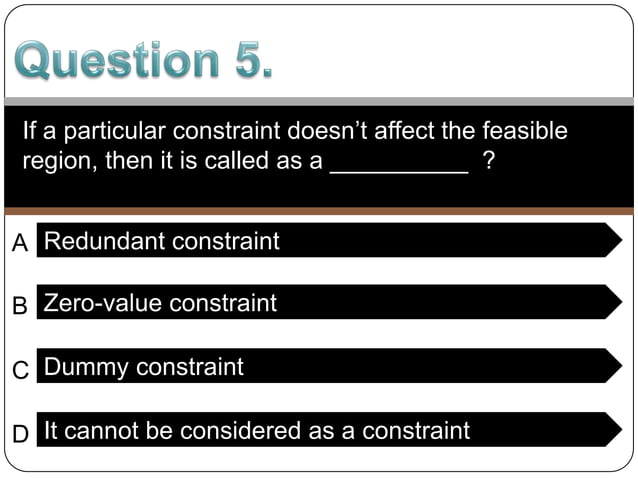 Question 5.

If a particular constraint doesn't affect the feasible region, then it is called as a __________ ?

A Redundant constraint

B Zero-value constraint

C Dummy constraint

D It cannot be considered as a constraint